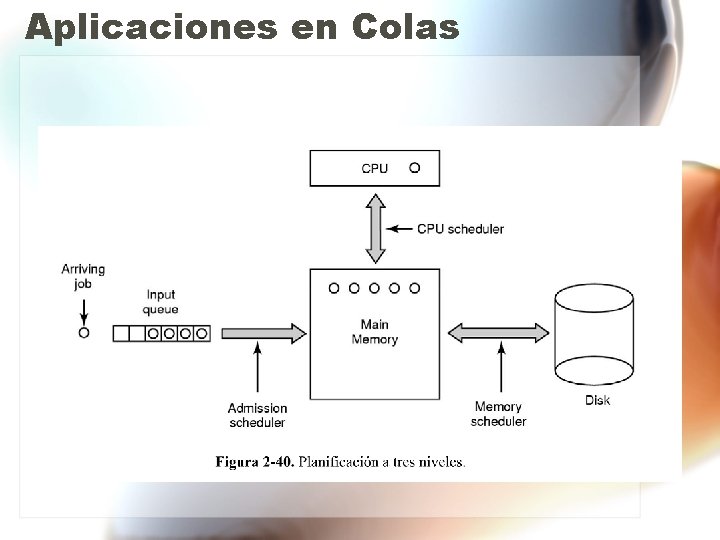 Aplicaciones en Colas

CPU

CPU scheduler

Arriving job

Input queue

Main Memory

Disk

Admission scheduler

Memory scheduler

Figura 2-40. Planificación a tres niveles.